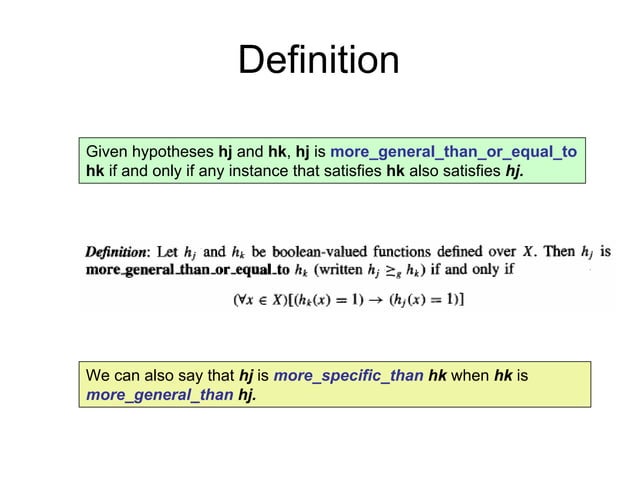 Definition

Given hypotheses hj and hk, hj is more_general_than_or_equal_to hk if and only if any instance that satisfies hk also satisfies hj.

Definition: Let $h_j$ and $h_k$ be boolean-valued functions defined over $X$. Then $h_j$ is more_general_than_or_equal_to $h_k$ (written $h_j \geq_g h_k$) if and only if

$(\forall x \in X)[(h_k(x) = 1) \rightarrow (h_j(x) = 1)]$

We can also say that hj is more_specific_than hk when hk is more_general_than hj.